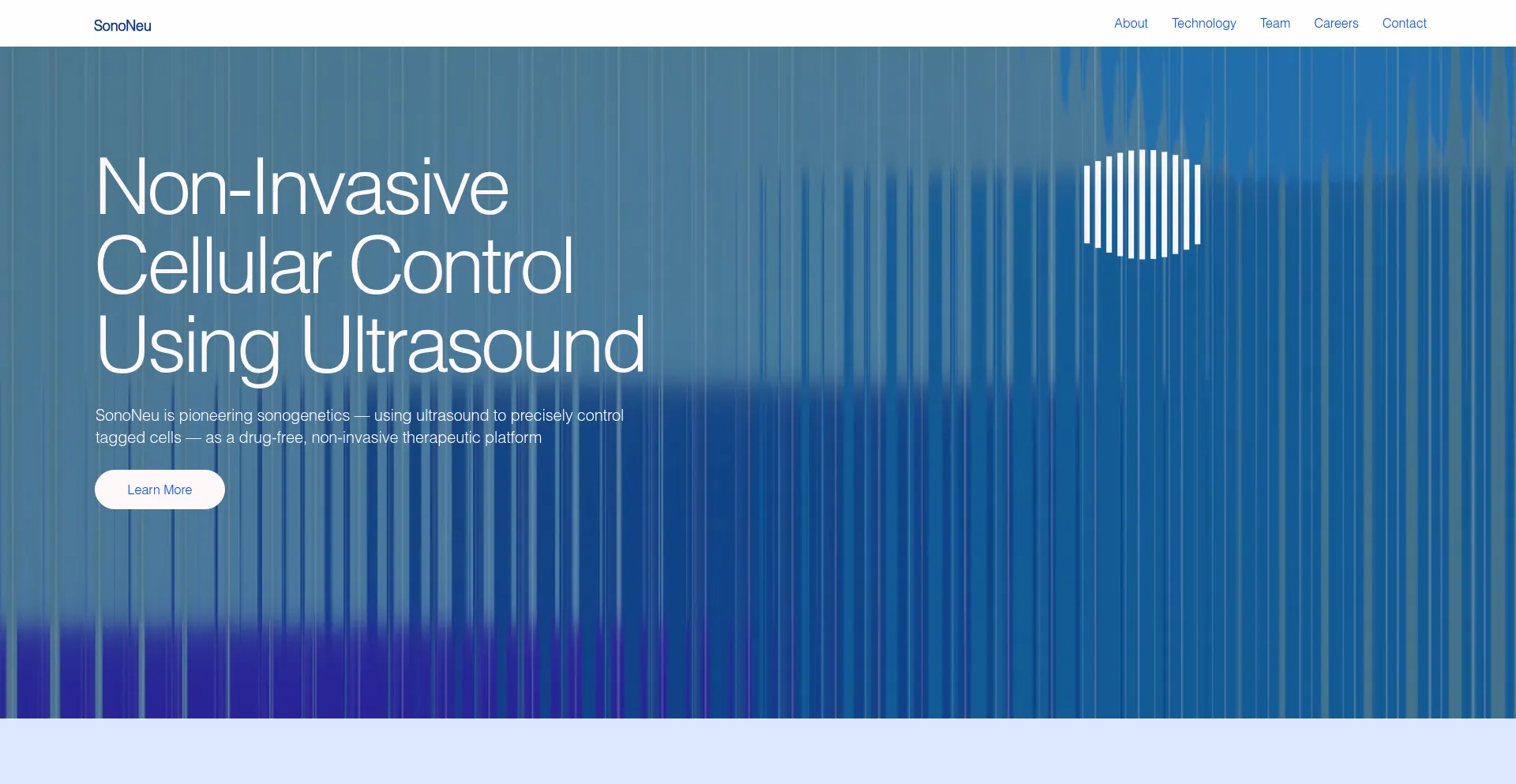 SonoNeu

About Technology Team Careers Contact

Non-Invasive Cellular Control Using Ultrasound

SonoNeu is pioneering sonogenetics — using ultrasound to precisely control tagged cells — as a drug-free, non-invasive therapeutic platform

Learn More